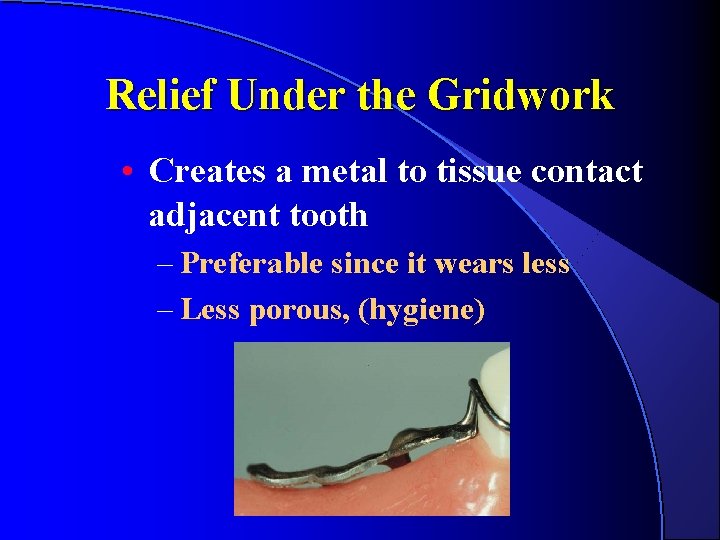 Relief Under the Gridwork

• Creates a metal to tissue contact adjacent tooth

– Preferable since it wears less

– Less porous, (hygiene)